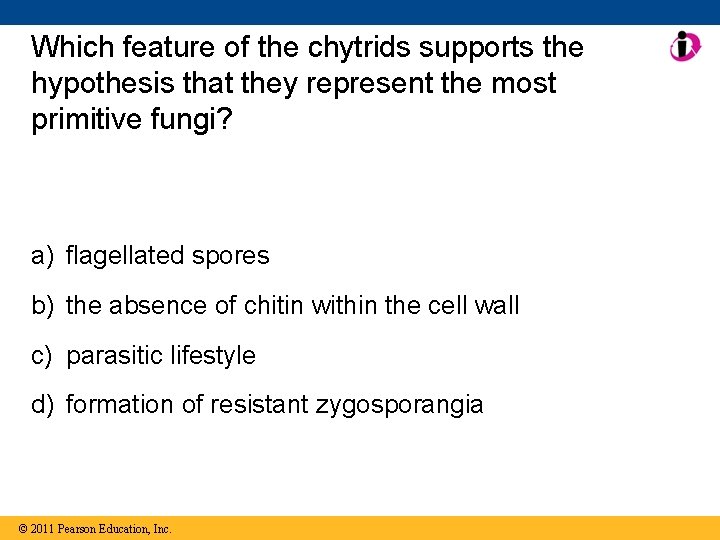 Which feature of the chytrids supports the hypothesis that they represent the most primitive fungi?

a) flagellated spores

b) the absence of chitin within the cell wall

c) parasitic lifestyle

d) formation of resistant zygosporangia

© 2011 Pearson Education, Inc.